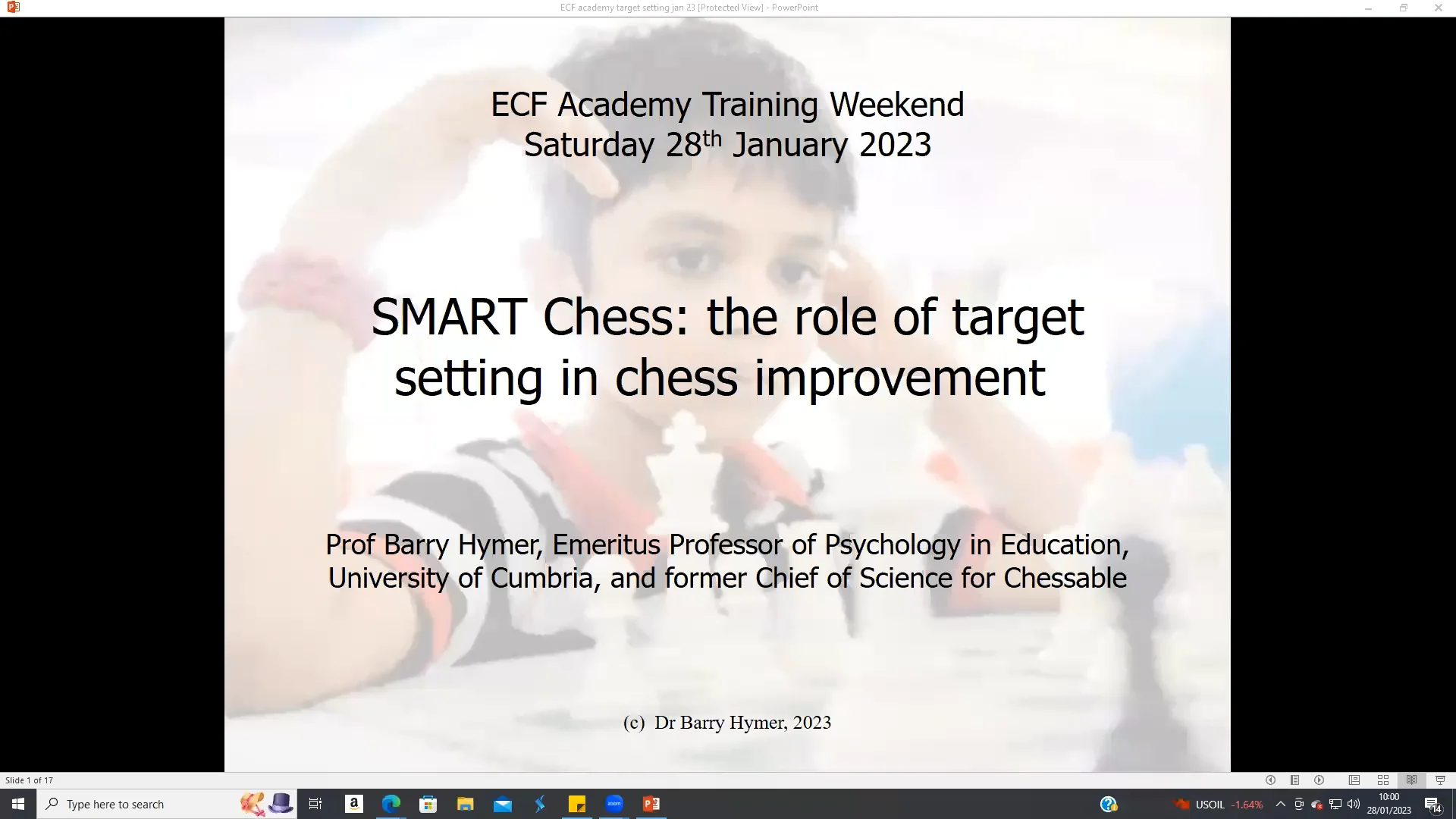 ECF academy target setting jan 23 [Protected View] - PowerPoint

ECF Academy Training Weekend
Saturday 28$^{th}$ January 2023

SMART Chess: the role of target setting in chess improvement

Prof Barry Hymer, Emeritus Professor of Psychology in Education, University of Cumbria, and former Chief of Science for Chessable

(c) Dr Barry Hymer, 2023

Slide 1 of 17

Type here to search

USOIL -1.64%

10:00
28/01/2023

14